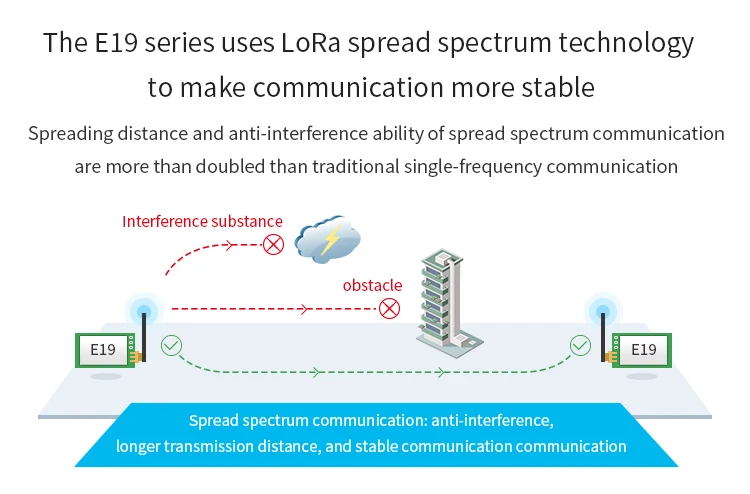 The E19 series uses LoRa spread spectrum technology to make communication more stable

Spreading distance and anti-interference ability of spread spectrum communication are more than doubled than traditional single-frequency communication

Interference substance

obstacle

E19

E19

Spread spectrum communication: anti-interference, longer transmission distance, and stable communication communication